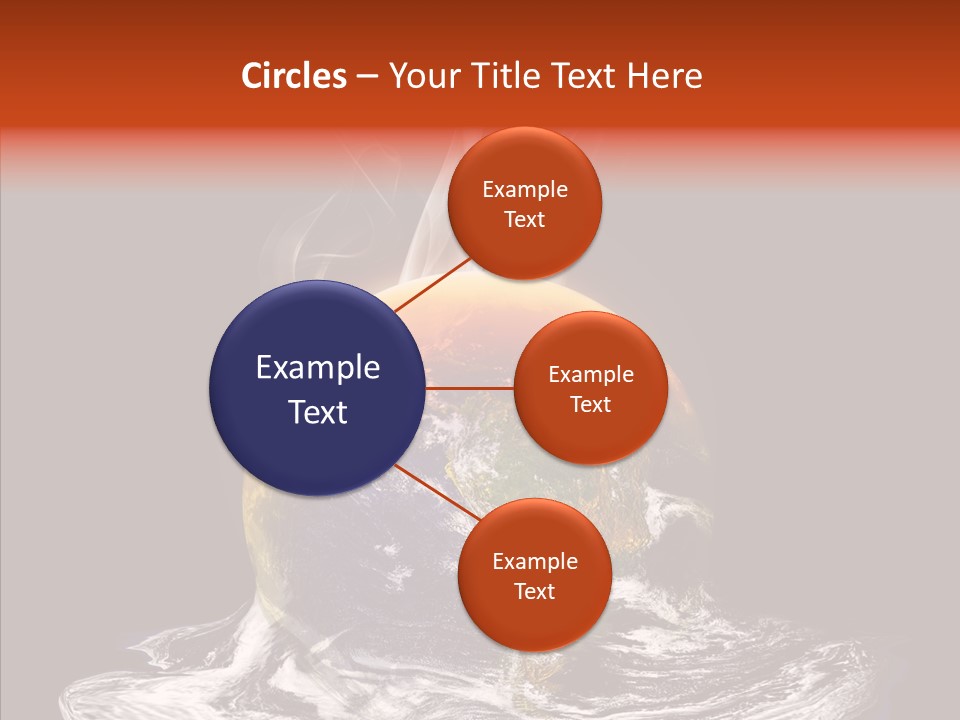 Circles – Your Title Text Here

Example Text

Example Text

Example Text

Example Text